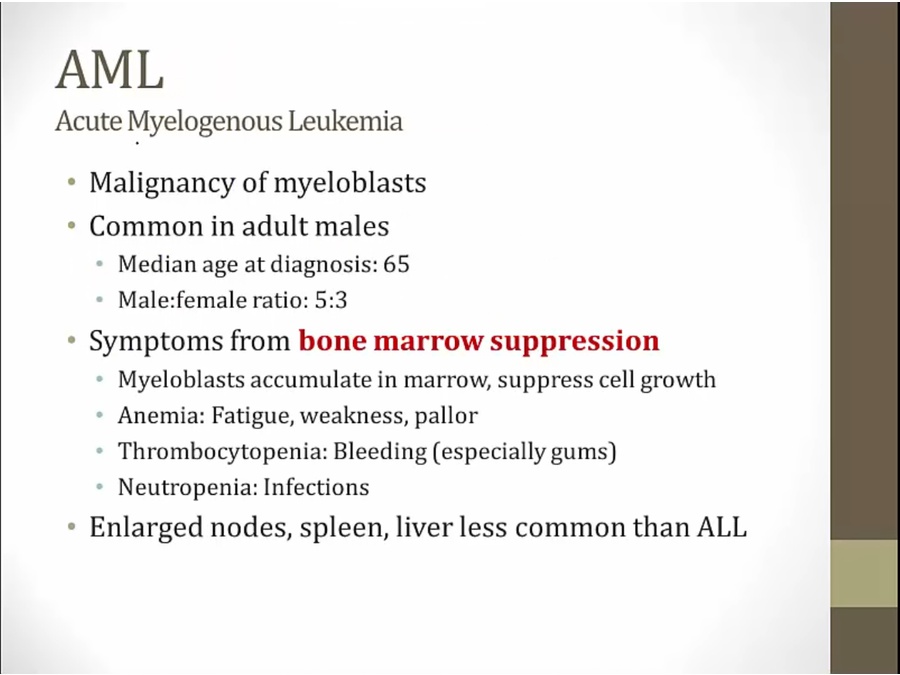 AML
Acute Myelogenous Leukemia

• Malignancy of myeloblasts
• Common in adult males
  • Median age at diagnosis: 65
  • Male:female ratio: 5:3
• Symptoms from bone marrow suppression
  • Myeloblasts accumulate in marrow, suppress cell growth
  • Anemia: Fatigue, weakness, pallor
  • Thrombocytopenia: Bleeding (especially gums)
  • Neutropenia: Infections
• Enlarged nodes, spleen, liver less common than ALL